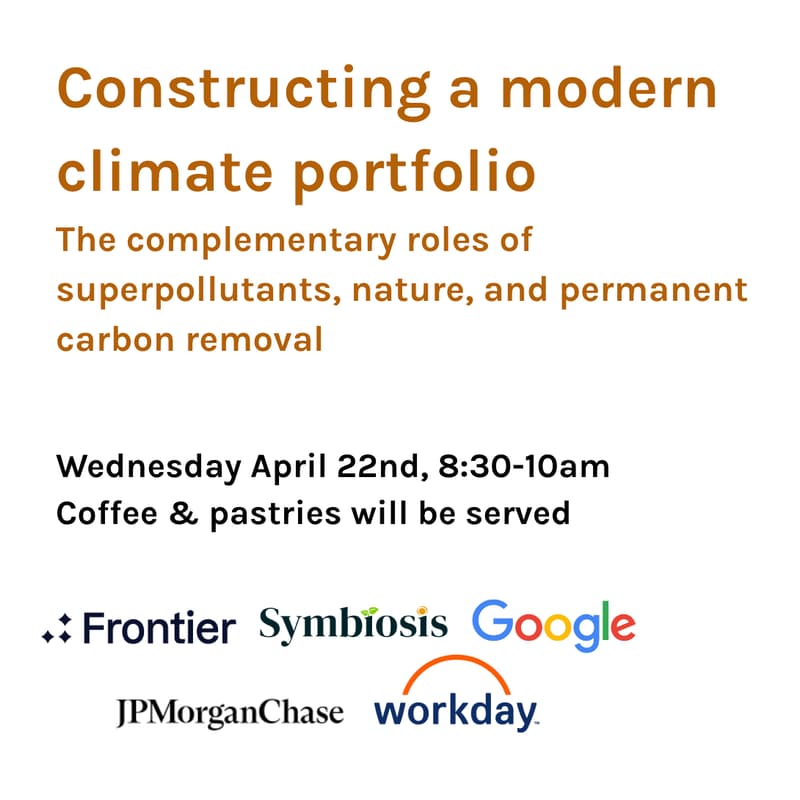 Constructing a modern climate portfolio

The complementary roles of superpollutants, nature, and permanent carbon removal

Wednesday April 22nd, 8:30-10am
Coffee & pastries will be served

Frontier Symbiosis Google

JPMorganChase workday.